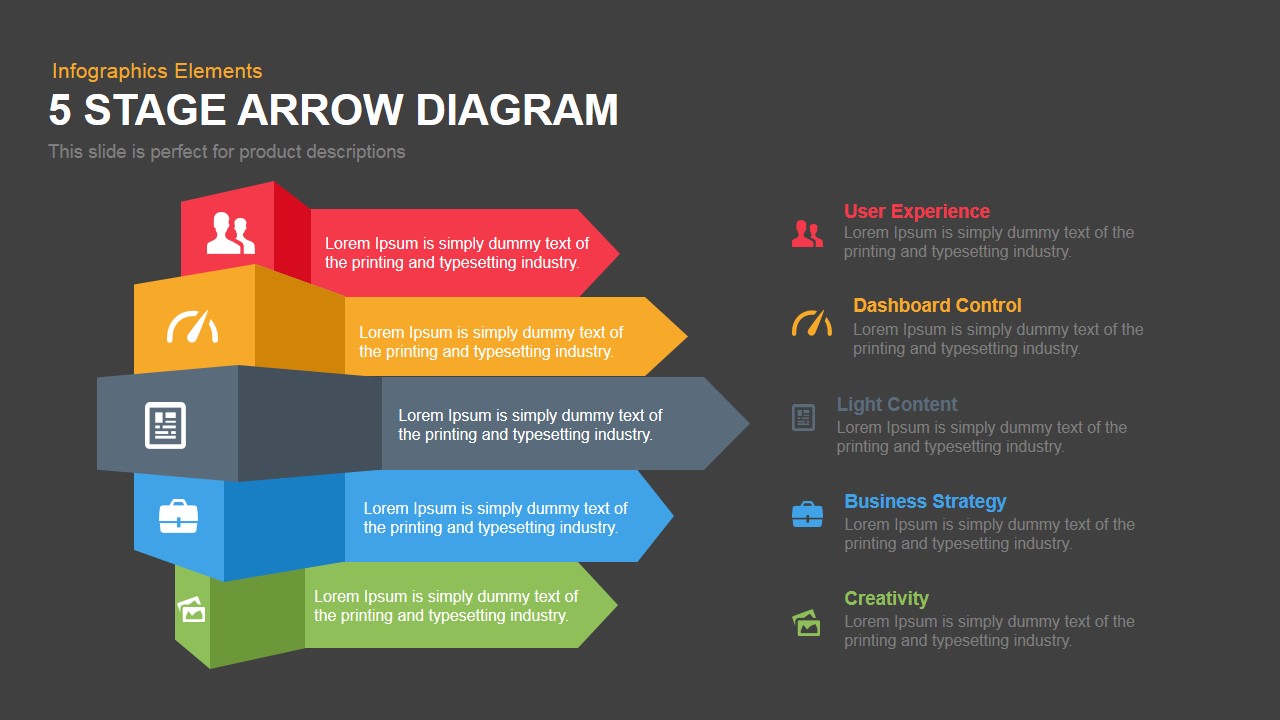 Infographics Elements
5 STAGE ARROW DIAGRAM
This slide is perfect for product descriptions

Lorem Ipsum is simply dummy text of the printing and typesetting industry.

Lorem Ipsum is simply dummy text of the printing and typesetting industry.

Lorem Ipsum is simply dummy text of the printing and typesetting industry.

Lorem Ipsum is simply dummy text of the printing and typesetting industry.

Lorem Ipsum is simply dummy text of the printing and typesetting industry.

User Experience
Lorem Ipsum is simply dummy text of the printing and typesetting industry.

Dashboard Control
Lorem Ipsum is simply dummy text of the printing and typesetting industry.

Light Content
Lorem Ipsum is simply dummy text of the printing and typesetting industry.

Business Strategy
Lorem Ipsum is simply dummy text of the printing and typesetting industry.

Creativity
Lorem Ipsum is simply dummy text of the printing and typesetting industry.